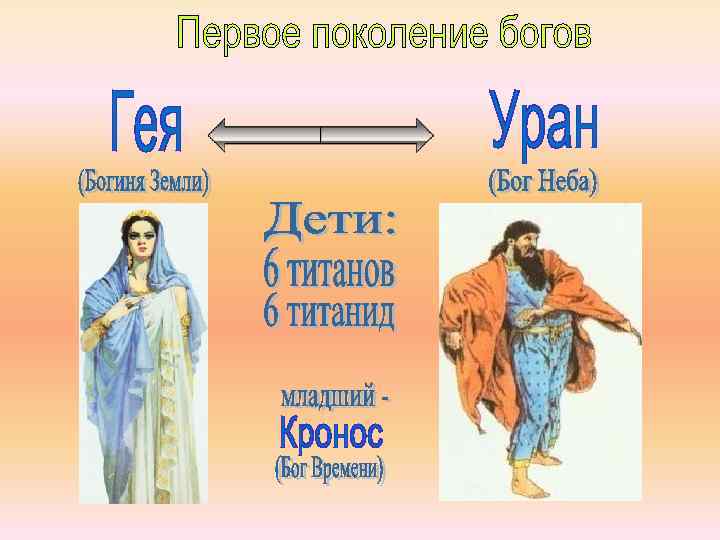 Первое поколение богов

Гея
(Богиня Земли)

Уран
(Бог Неба)

Дети:
6 титанов
6 титанид

младший -
Кронос
(Бог Времени)